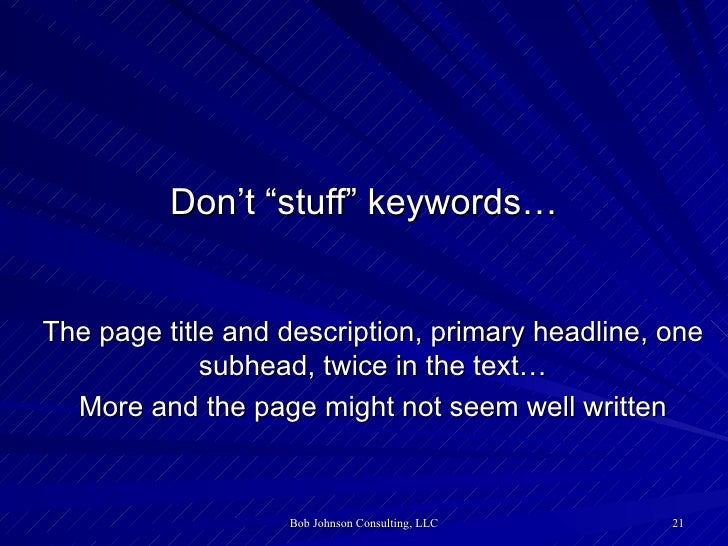 Don’t “stuff” keywords…

The page title and description, primary headline, one subhead, twice in the text…

More and the page might not seem well written

Bob Johnson Consulting, LLC

21